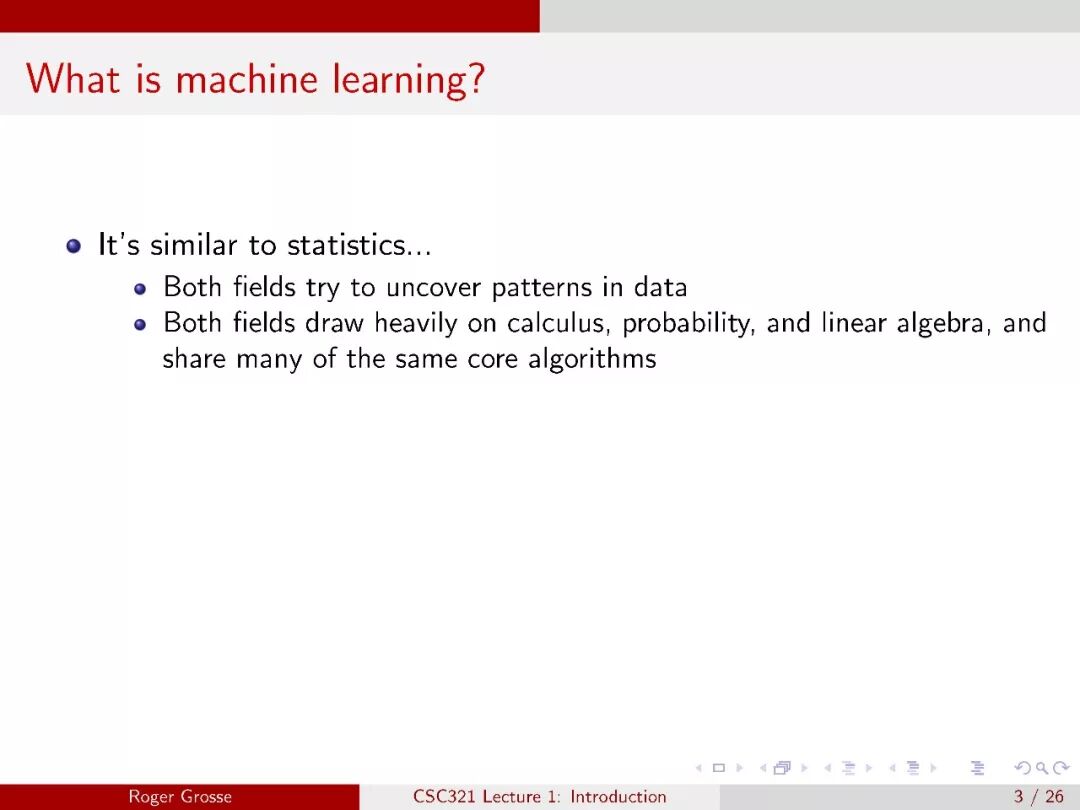 What is machine learning?

It's similar to statistics...

Both fields try to uncover patterns in data

Both fields draw heavily on calculus, probability, and linear algebra, and share many of the same core algorithms

Roger Grosse CSC321 Lecture 1: Introduction 3 / 26